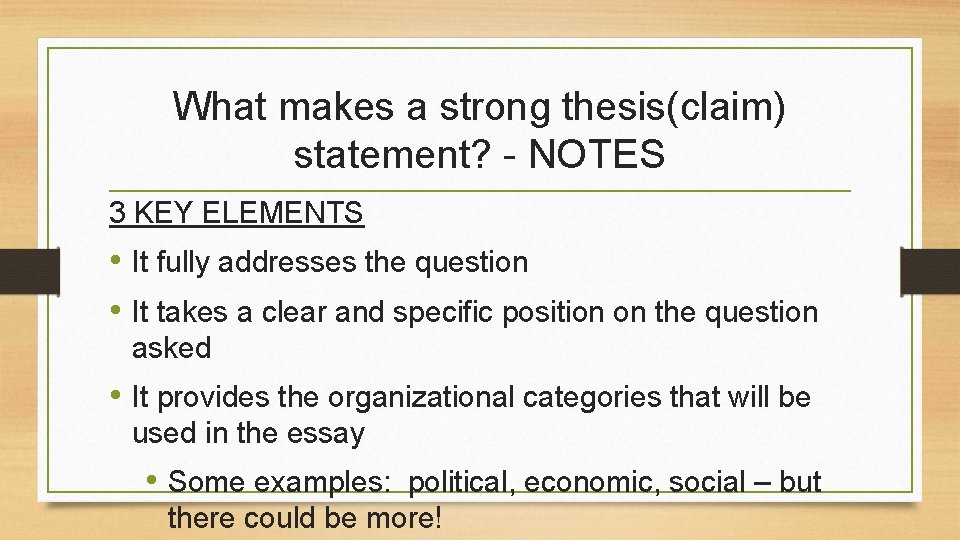 What makes a strong thesis(claim) statement? - NOTES

3 KEY ELEMENTS

• It fully addresses the question

• It takes a clear and specific position on the question asked

• It provides the organizational categories that will be used in the essay

• Some examples: political, economic, social – but there could be more!